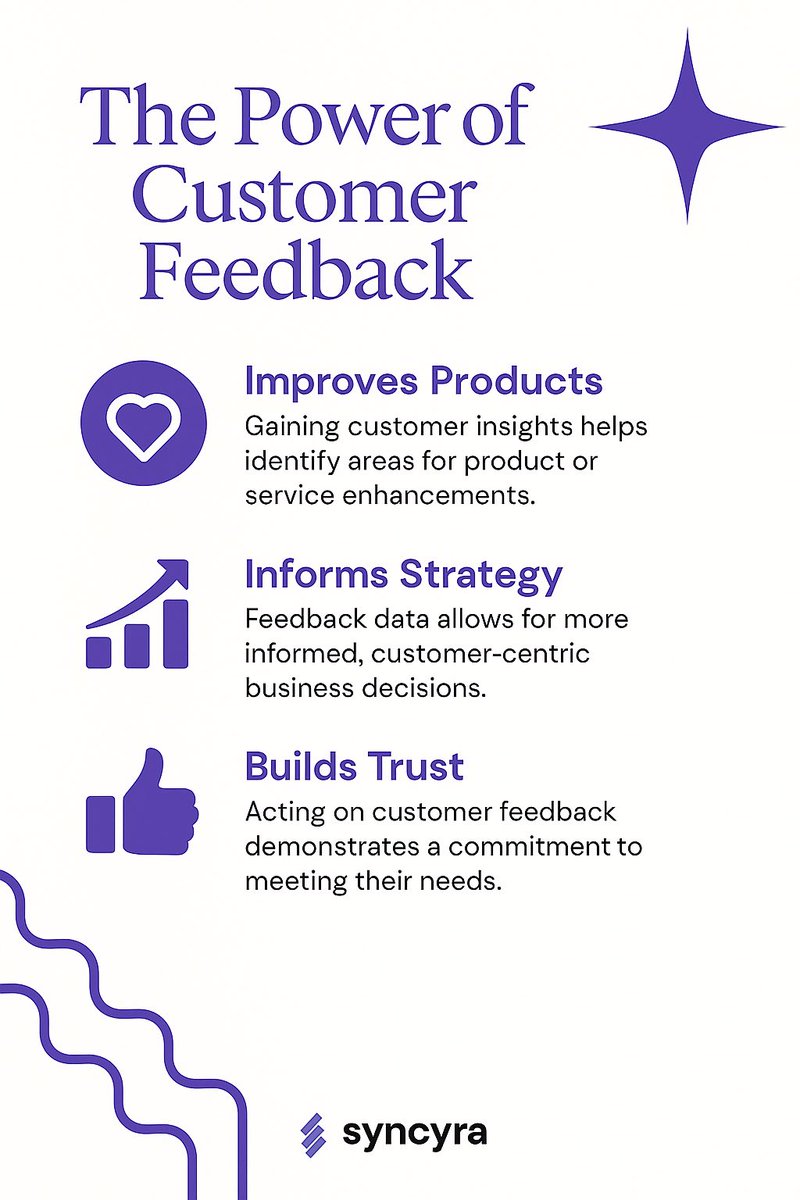 The Power of Customer Feedback

Improves Products
Gaining customer insights helps identify areas for product or service enhancements.

Informs Strategy
Feedback data allows for more informed, customer-centric business decisions.

Builds Trust
Acting on customer feedback demonstrates a commitment to meeting their needs.

syncyra